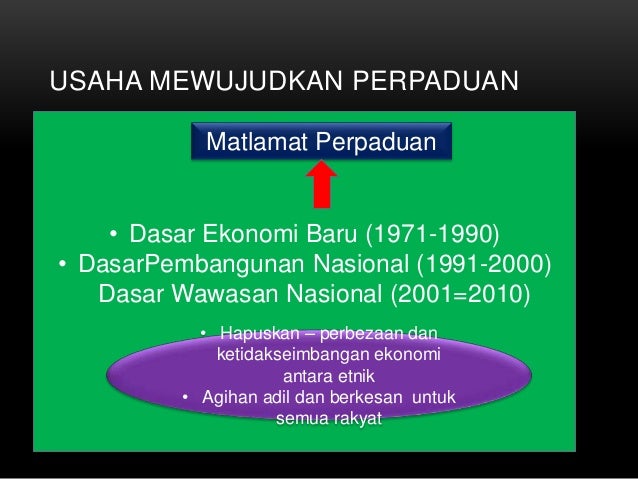 USAHA MEWUJUDKAN PERPADUAN

Matlamat Perpaduan

• Dasar Ekonomi Baru (1971-1990)
• DasarPembangunan Nasional (1991-2000)
Dasar Wawasan Nasional (2001=2010)

• Hapuskan – perbezaan dan ketidakseimbangan ekonomi antara etnik
• Agihan adil dan berkesan untuk semua rakyat